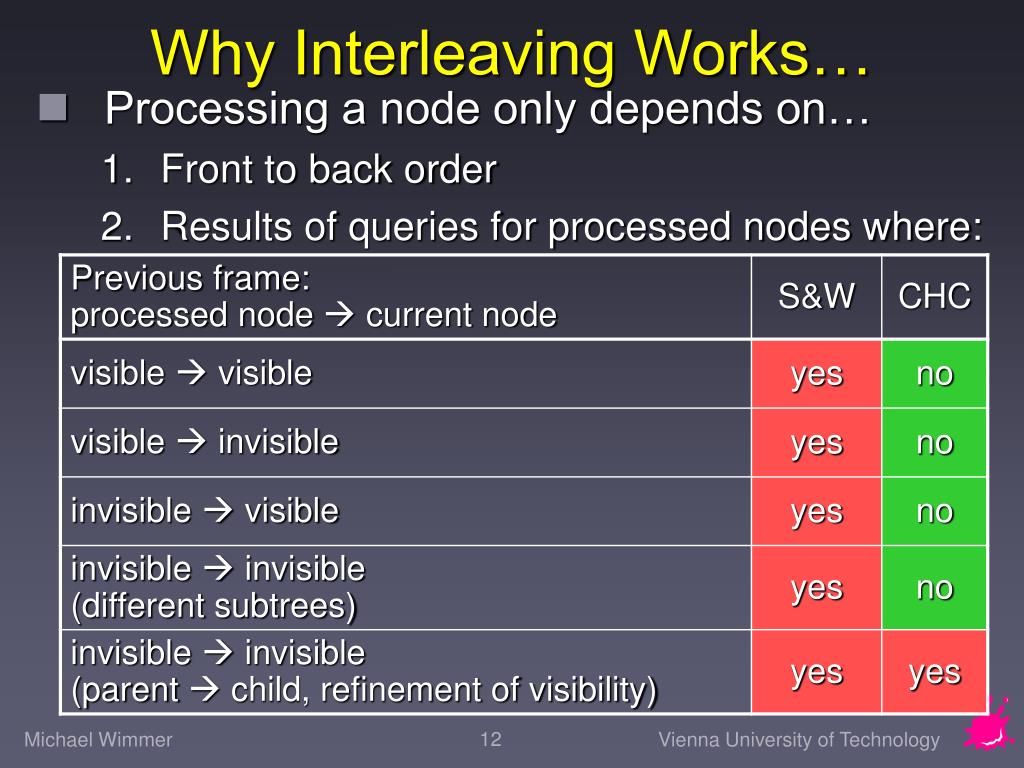 Why Interleaving Works…

Processing a node only depends on…

1. Front to back order
2. Results of queries for processed nodes where:

| Previous frame: processed node → current node | S&W | CHC |
|---|---|---|
| visible → visible | yes | no |
| visible → invisible | yes | no |
| invisible → visible | yes | no |
| invisible → invisible (different subtrees) | yes | no |
| invisible → invisible (parent → child, refinement of visibility) | yes | yes |

Michael Wimmer 12 Vienna University of Technology